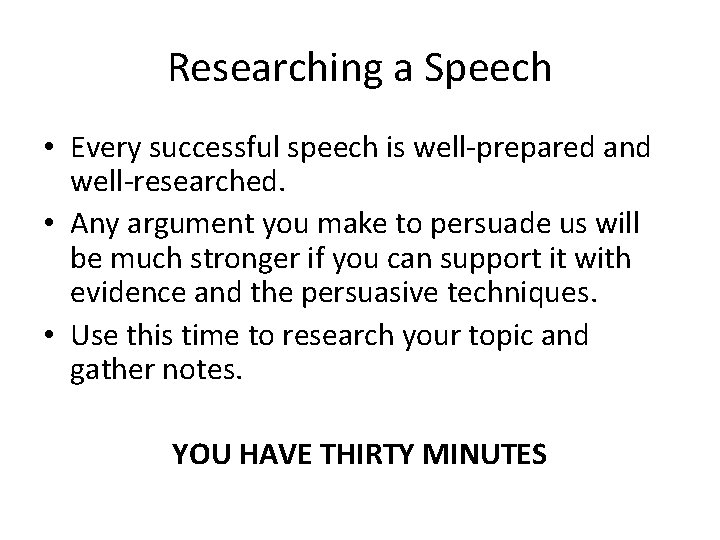 Researching a Speech

• Every successful speech is well-prepared and well-researched.
• Any argument you make to persuade us will be much stronger if you can support it with evidence and the persuasive techniques.
• Use this time to research your topic and gather notes.

YOU HAVE THIRTY MINUTES